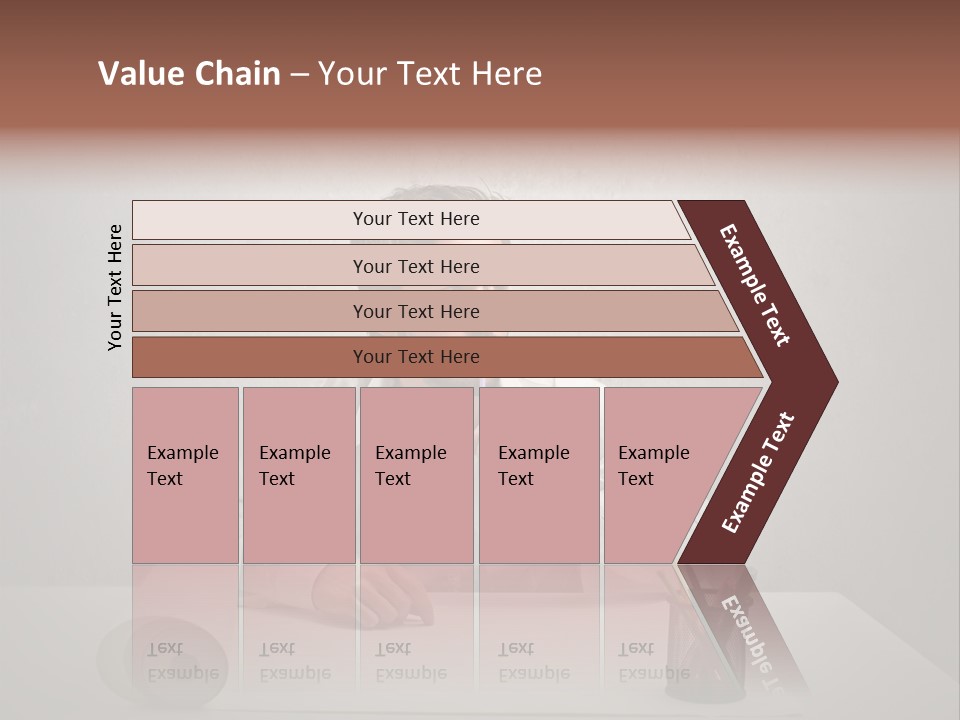 Value Chain – Your Text Here

Your Text Here

Your Text Here

Your Text Here

Your Text Here

Your Text Here

Example Text

Example Text

Example Text

Example Text

Example Text

Example Text

Example Text